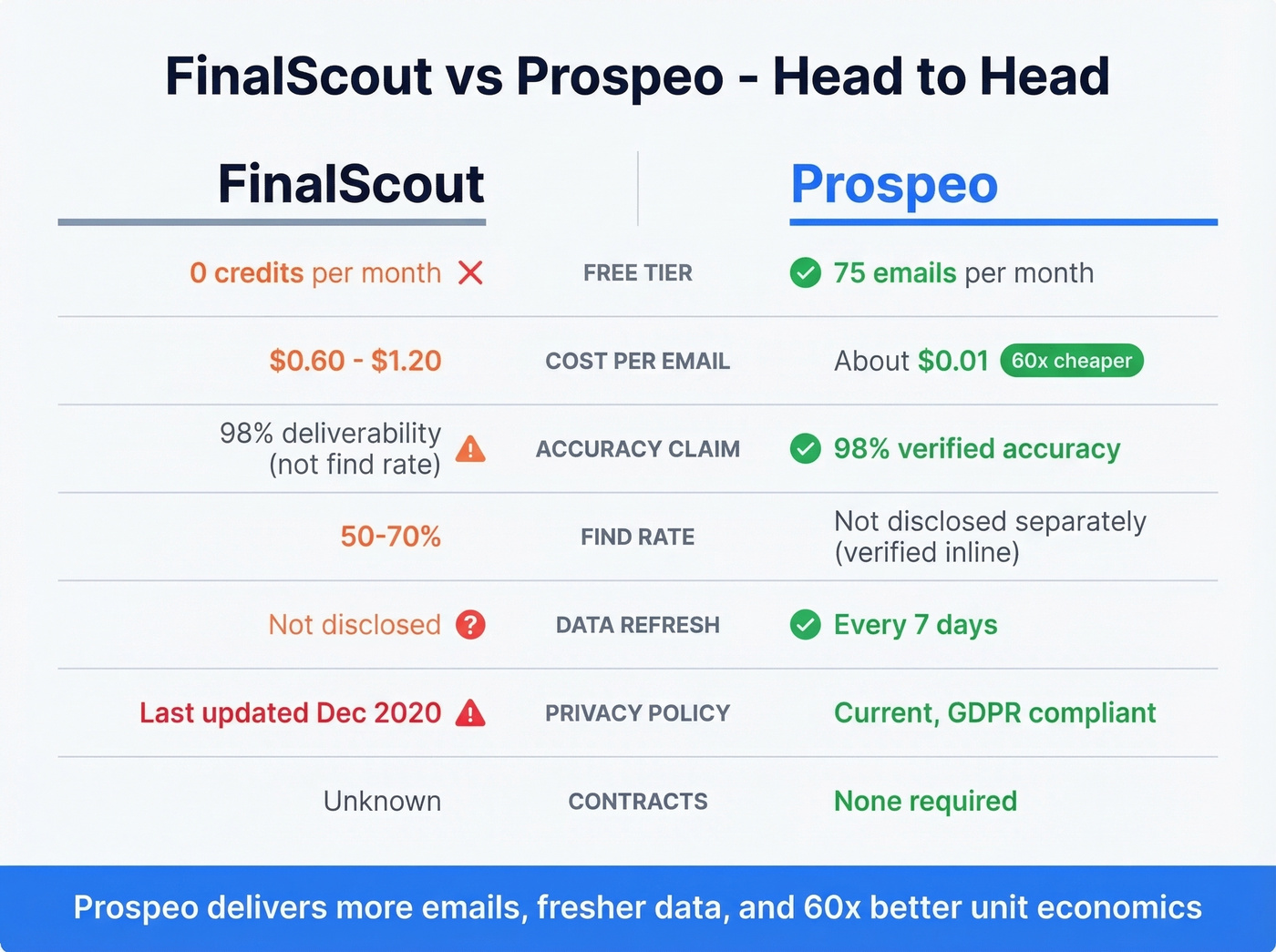 FinalScout vs Prospeo - Head to Head

| FinalScout | | Prospeo |
|---|---|---|
| 0 credits per month | FREE TIER | 75 emails per month |
| \$0.60 - \$1.20 | COST PER EMAIL | About \$0.01 60x cheaper |
| 98% deliverability (not find rate) | ACCURACY CLAIM | 98% verified accuracy |
| 50-70% | FIND RATE | Not disclosed separately (verified inline) |
| Not disclosed | DATA REFRESH | Every 7 days |
| Last updated Dec 2020 | PRIVACY POLICY | Current, GDPR compliant |
| Unknown | CONTRACTS | None required |

Prospeo delivers more emails, fresher data, and 60x better unit economics